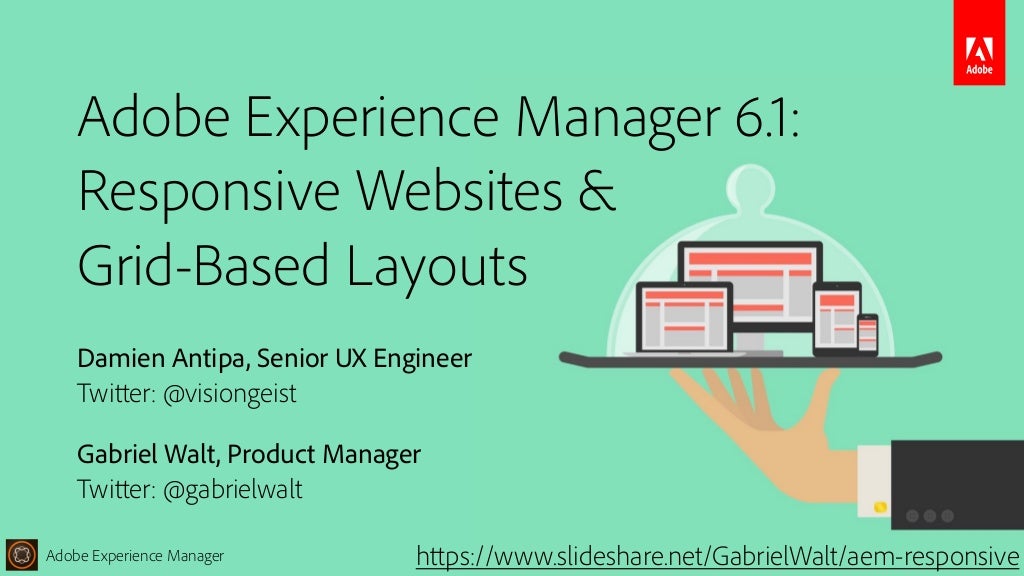 Adobe

Adobe Experience Manager 6.1: Responsive Websites & Grid-Based Layouts

Damien Antipa, Senior UX Engineer
Twitter: @visiongeist

Gabriel Walt, Product Manager
Twitter: @gabrielwalt

Adobe Experience Manager

https://www.slideshare.net/GabrielWalt/aem-responsive